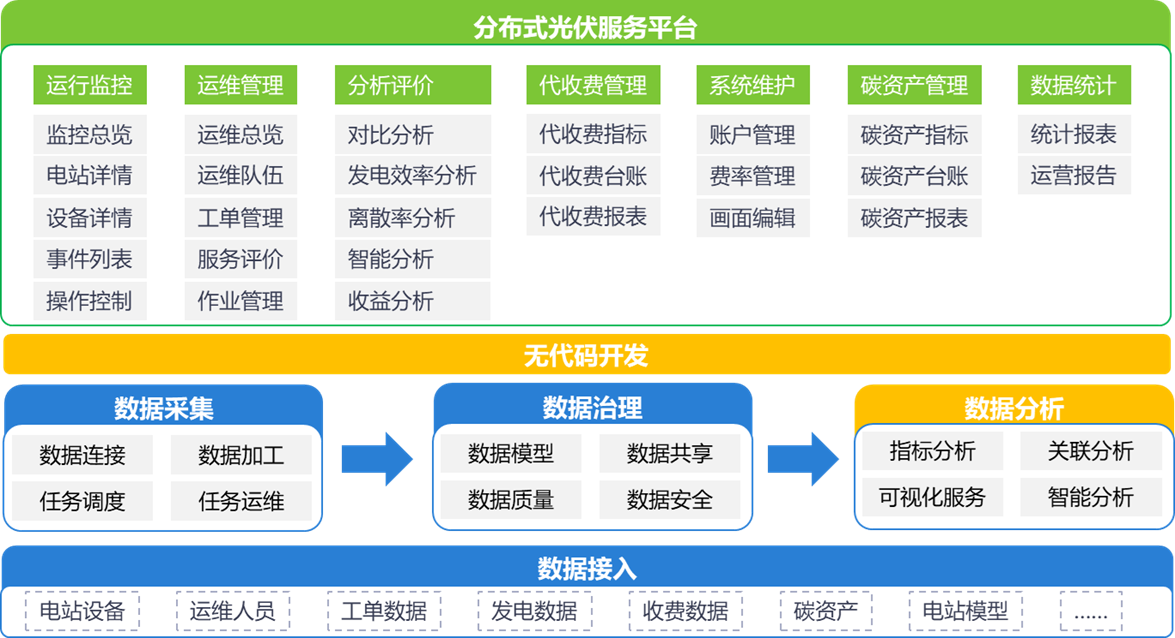 分布式光伏服务平台

运行监控
监控总览
电站详情
设备详情
事件列表
操作控制

运维管理
运维总览
运维队伍
工单管理
服务评价
作业管理

分析评价
对比分析
发电效率分析
离散率分析
智能分析
收益分析

代收费管理
代收费指标
代收费台账
代收费报表

系统维护
账户管理
费率管理
画面编辑

碳资产管理
碳资产指标
碳资产台账
碳资产报表

数据统计
统计报表
运营报告

无代码开发

数据采集
数据连接
数据加工
任务调度
任务运维

数据治理
数据模型
数据共享
数据质量
数据安全

数据分析
指标分析
关联分析
可视化服务
智能分析

数据接入
电站设备
运维人员
工单数据
发电数据
收费数据
碳资产
电站模型
......